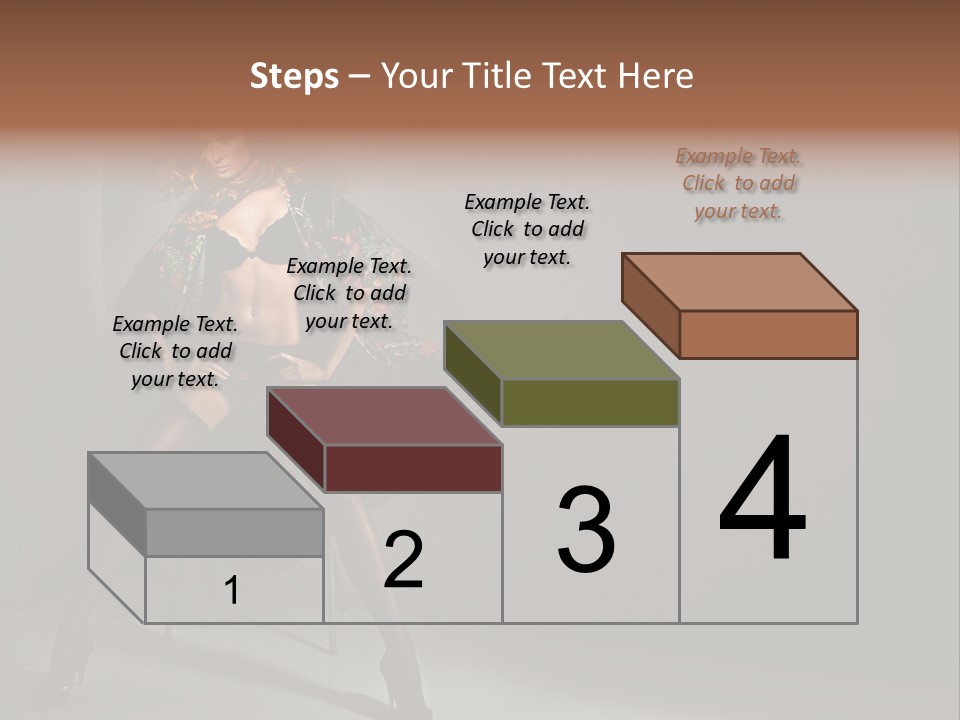 Steps – Your Title Text Here

Example Text. Click to add your text.

Example Text. Click to add your text.

Example Text. Click to add your text.

Example Text. Click to add your text.

1

2

3

4